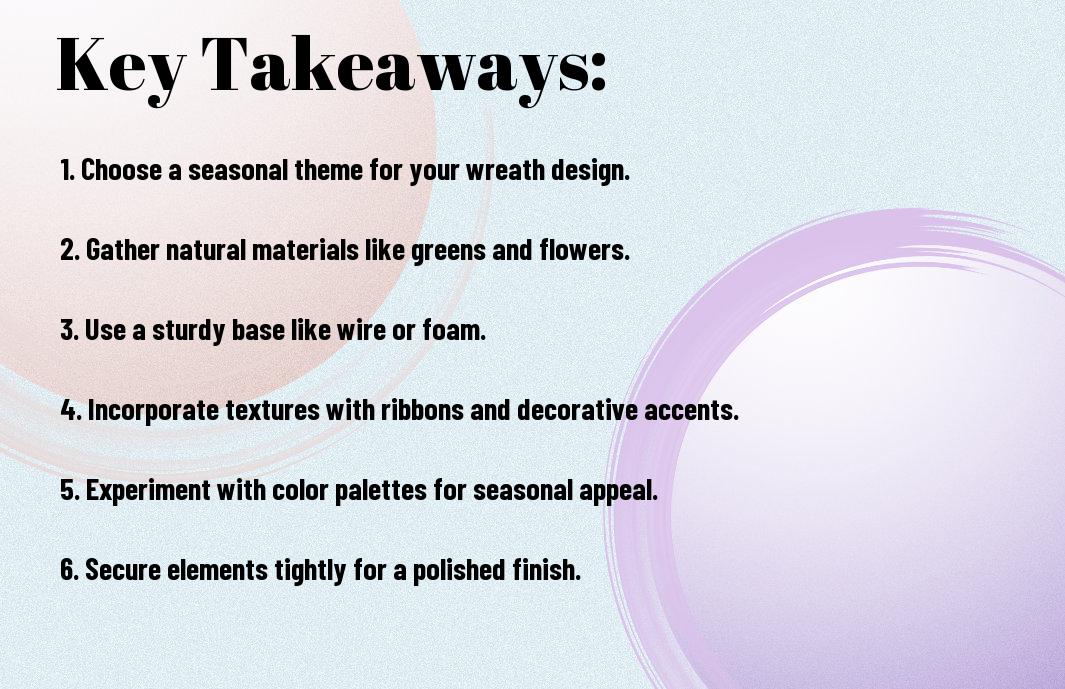 Key Takeaways:

1. Choose a seasonal theme for your wreath design.

2. Gather natural materials like greens and flowers.

3. Use a sturdy base like wire or foam.

4. Incorporate textures with ribbons and decorative accents.

5. Experiment with color palettes for seasonal appeal.

6. Secure elements tightly for a polished finish.